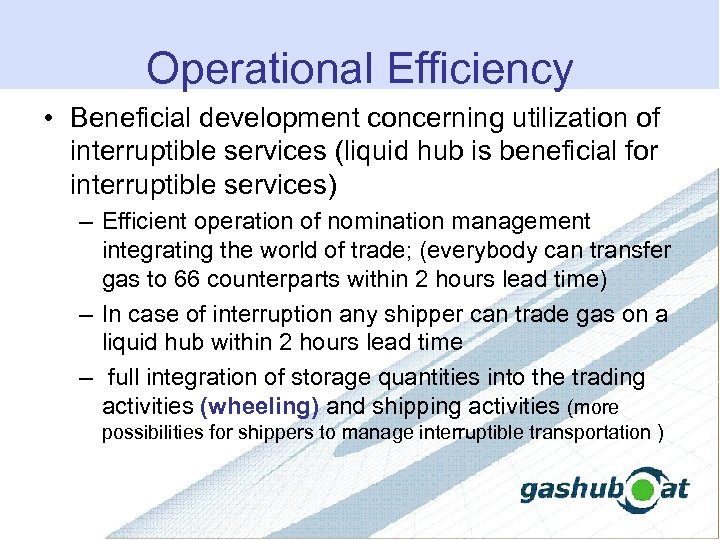 Operational Efficiency

• Beneficial development concerning utilization of interruptible services (liquid hub is beneficial for interruptible services)

– Efficient operation of nomination management integrating the world of trade; (everybody can transfer gas to 66 counterparts within 2 hours lead time)

– In case of interruption any shipper can trade gas on a liquid hub within 2 hours lead time

– full integration of storage quantities into the trading activities (wheeling) and shipping activities (more possibilities for shippers to manage interruptible transportation )

gashub at